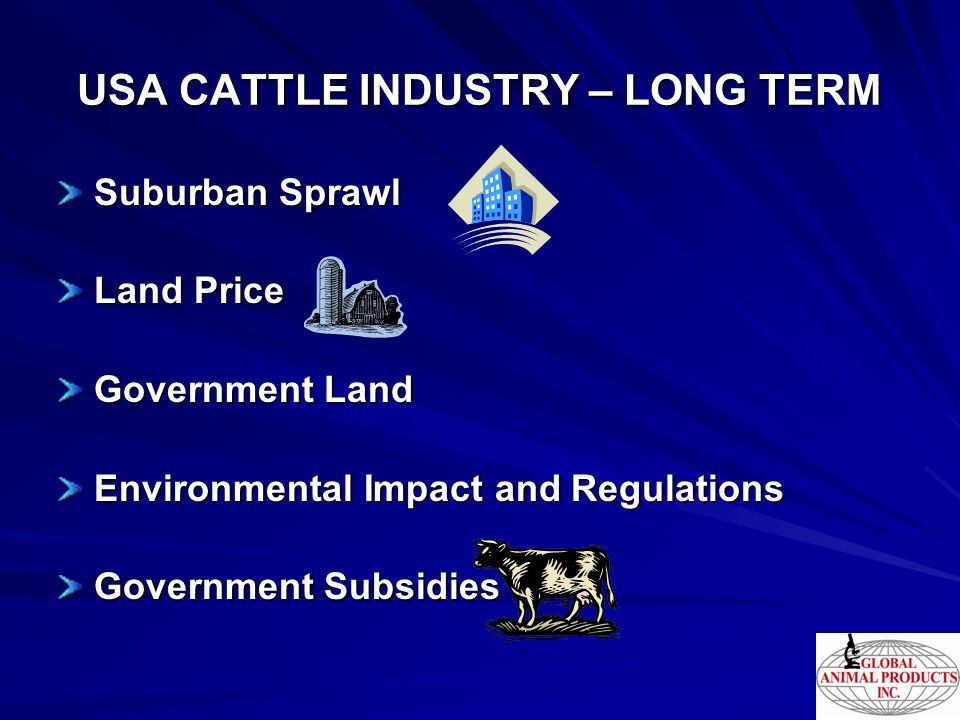 USA CATTLE INDUSTRY – LONG TERM

Suburban Sprawl

Land Price

Government Land

Environmental Impact and Regulations

Government Subsidies

GLOBAL ANIMAL PRODUCTS INC.